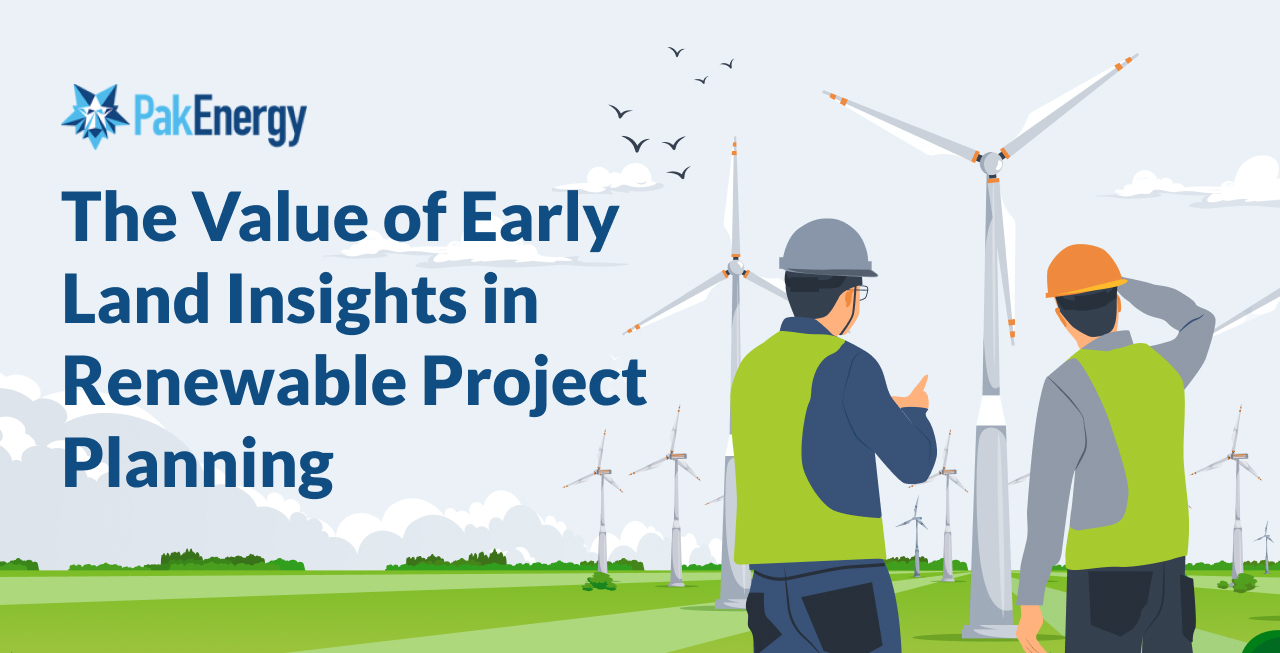 PakEnergy

The Value of Early Land Insights in Renewable Project Planning